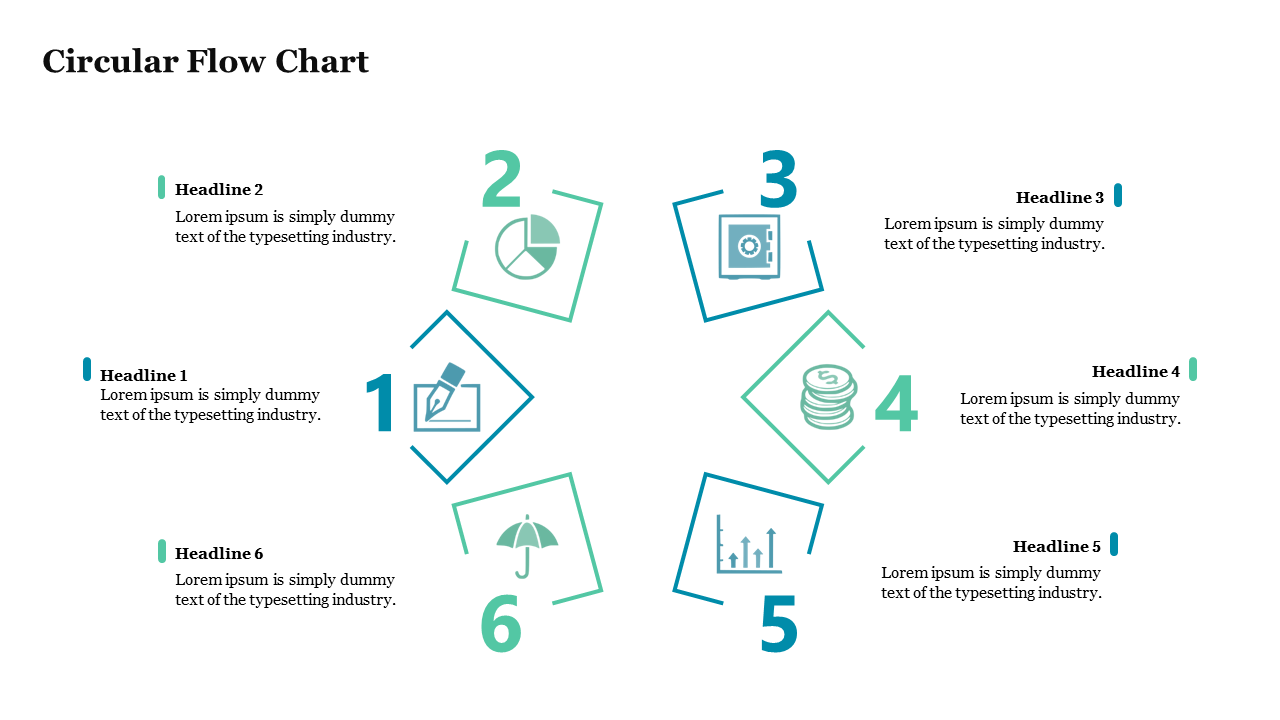 Circular Flow Chart

Headline 2
Lorem ipsum is simply dummy text of the typesetting industry.

2

3

Headline 3
Lorem ipsum is simply dummy text of the typesetting industry.

Headline 1
Lorem ipsum is simply dummy text of the typesetting industry.

1

4

Headline 4
Lorem ipsum is simply dummy text of the typesetting industry.

Headline 6
Lorem ipsum is simply dummy text of the typesetting industry.

6

5

Headline 5
Lorem ipsum is simply dummy text of the typesetting industry.